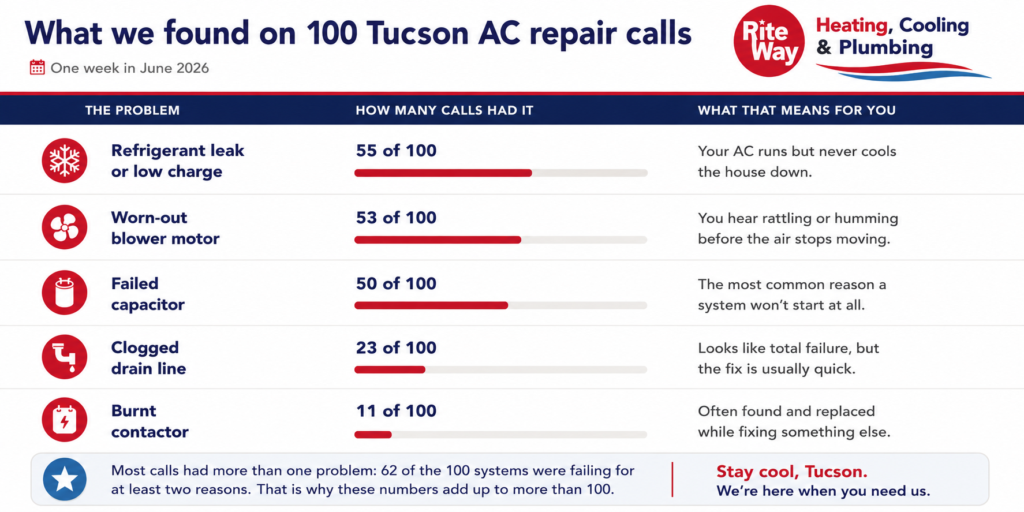 What we found on 100 Tucson AC repair calls

One week in June 2026

Rite Way Heating, Cooling & Plumbing

| THE PROBLEM | HOW MANY CALLS HAD IT | WHAT THAT MEANS FOR YOU |
|---|---|---|
| Refrigerant leak or low charge | 55 of 100 | Your AC runs but never cools the house down. |
| Worn-out blower motor | 53 of 100 | You hear rattling or humming before the air stops moving. |
| Failed capacitor | 50 of 100 | The most common reason a system won't start at all. |
| Clogged drain line | 23 of 100 | Looks like total failure, but the fix is usually quick. |
| Burnt contactor | 11 of 100 | Often found and replaced while fixing something else. |

Most calls had more than one problem: 62 of the 100 systems were failing for at least two reasons. That is why these numbers add up to more than 100.

Stay cool, Tucson.
We're here when you need us.